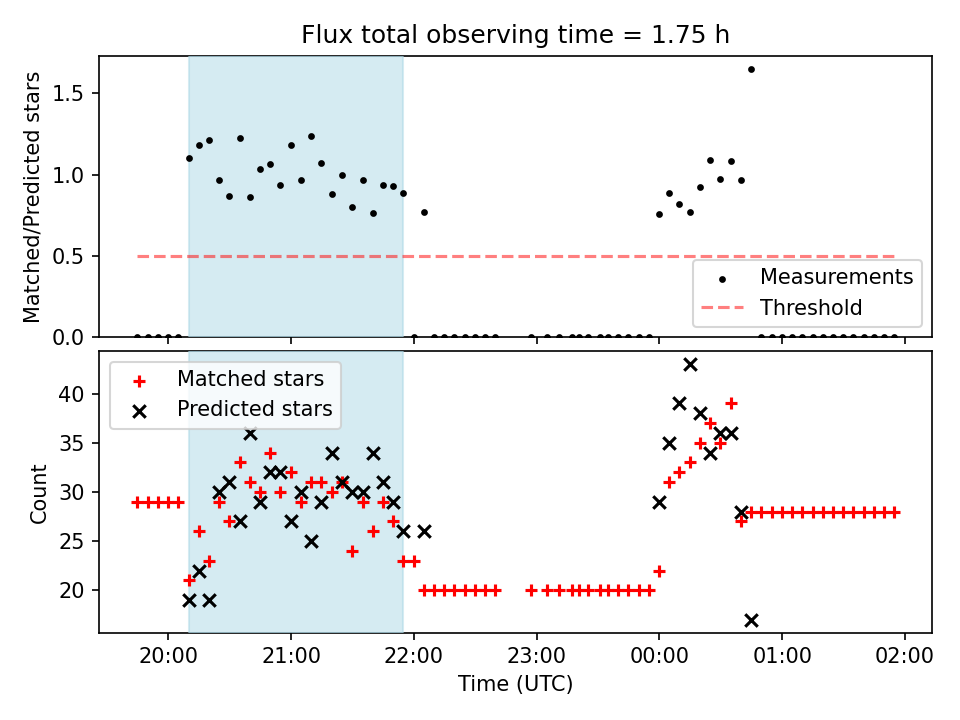 Flux total observing time = 1.75 h

Matched/Predicted stars

1.5
1.0
0.5
0.0

Measurements
Threshold

Matched stars
Predicted stars

Count

40
35
30
25
20

20:00
21:00
22:00
23:00
00:00
01:00
02:00

Time (UTC)